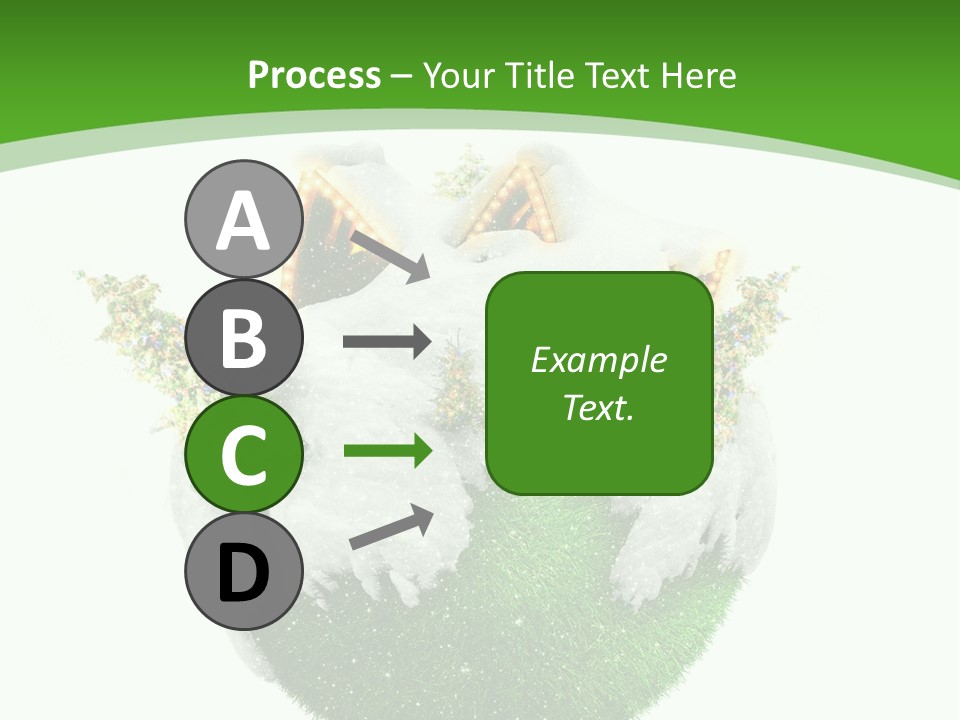 Process – Your Title Text Here

A

B

C

D

Example Text.